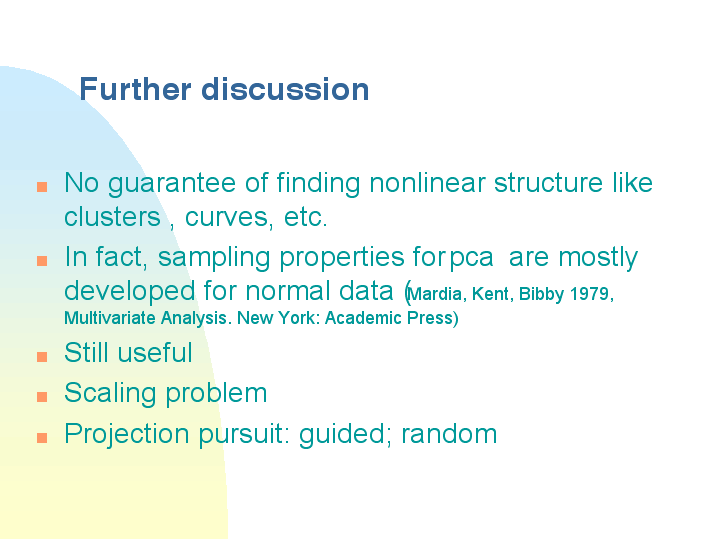 Further discussion

No guarantee of finding nonlinear structure like clusters , curves, etc.

In fact, sampling properties for pca are mostly developed for normal data (Mardia, Kent, Bibby 1979, Multivariate Analysis. New York: Academic Press)

Still useful

Scaling problem

Projection pursuit: guided; random